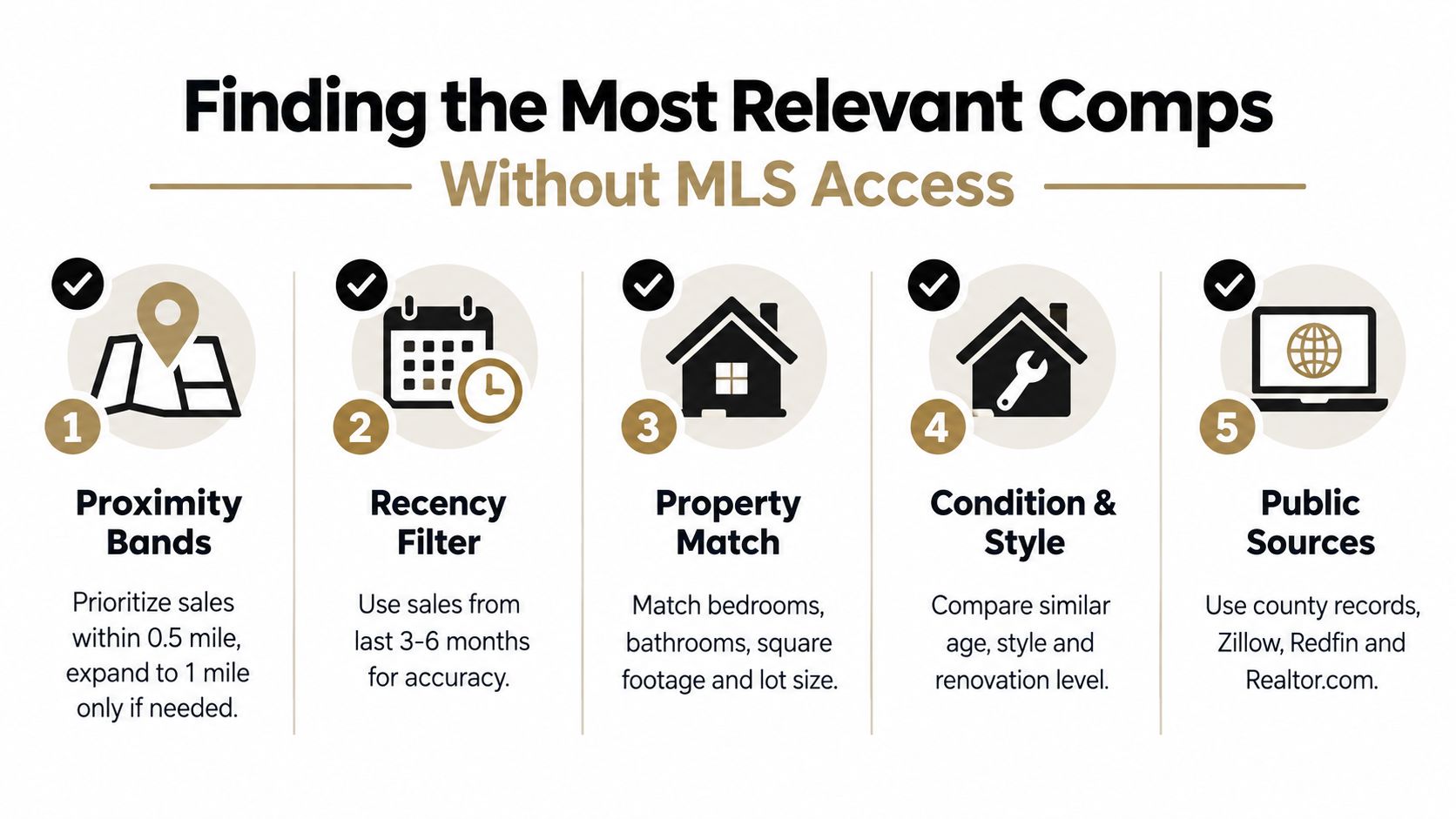 Finding the Most Relevant Comps

Without MLS Access

1

Proximity Bands

Prioritize sales within 0.5 mile, expand to 1 mile only if needed.

2

Recency Filter

Use sales from last 3-6 months for accuracy.

3

Property Match

Match bedrooms, bathrooms, square footage and lot size.

4

Condition & Style

Compare similar age, style and renovation level.

5

Public Sources

Use county records, Zillow, Redfin and Realtor.com.